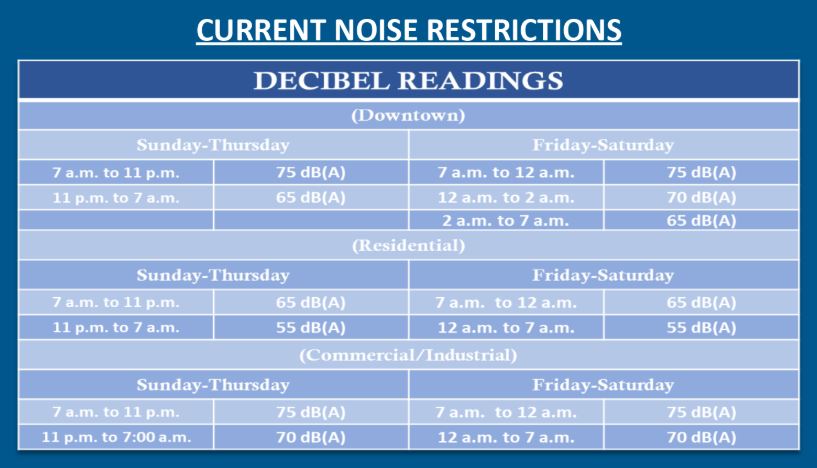 CURRENT NOISE RESTRICTIONS

| DECIBEL READINGS | | | |
|---|---|---|---|
| (Downtown) | | | |
| Sunday-Thursday | | Friday-Saturday | |
| 7 a.m. to 11 p.m. | 75 dB(A) | 7 a.m. to 12 a.m. | 75 dB(A) |
| 11 p.m. to 7 a.m. | 65 dB(A) | 12 a.m. to 2 a.m. | 70 dB(A) |
| | | 2 a.m. to 7 a.m. | 65 dB(A) |
| (Residential) | | | |
| Sunday-Thursday | | Friday-Saturday | |
| 7 a.m. to 11 p.m. | 65 dB(A) | 7 a.m. to 12 a.m. | 65 dB(A) |
| 11 p.m. to 7 a.m. | 55 dB(A) | 12 a.m. to 7 a.m. | 55 dB(A) |
| (Commercial/Industrial) | | | |
| Sunday-Thursday | | Friday-Saturday | |
| 7 a.m. to 11 p.m. | 75 dB(A) | 7 a.m. to 12 a.m. | 75 dB(A) |
| 11 p.m. to 7:00 a.m. | 70 dB(A) | 12 a.m. to 7 a.m. | 70 dB(A) |